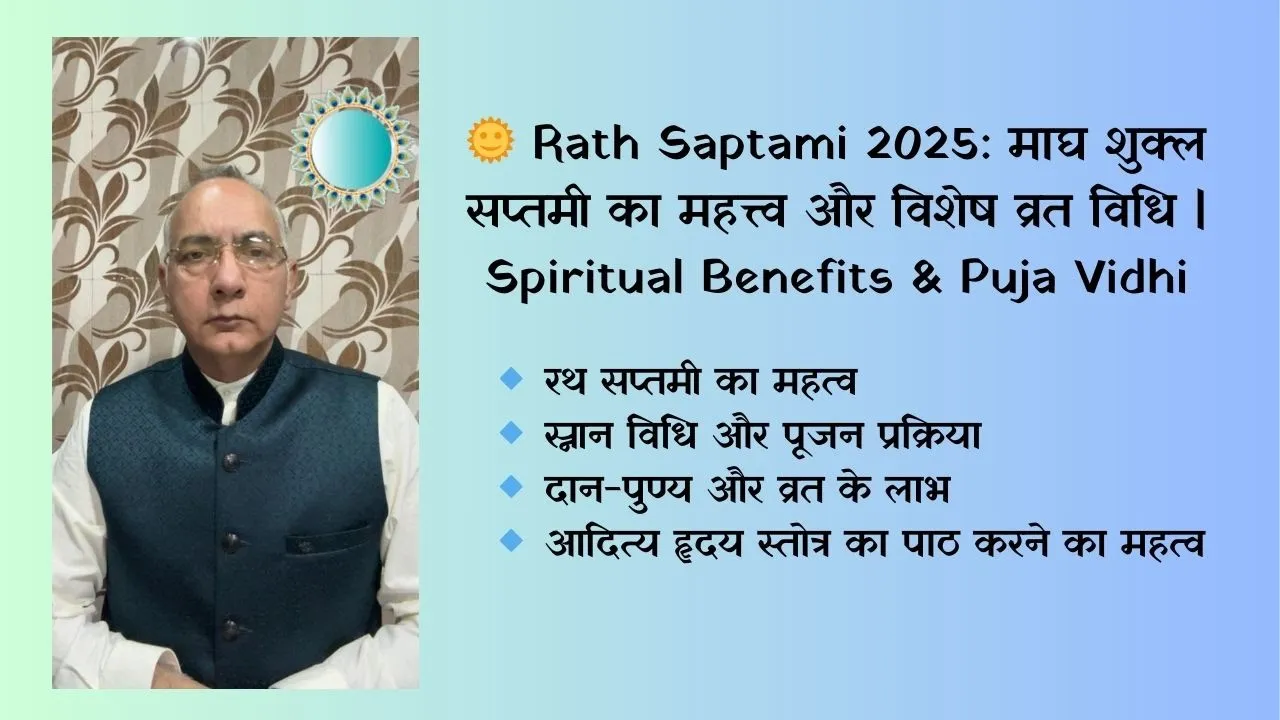 🌞 Rath Saptami 2025: माघ शुक्ल सप्तमी का महत्त्व और विशेष व्रत विधि | Spiritual Benefits & Puja Vidhi

🔹 रथ सप्तमी का महत्व
🔹 स्नान विधि और पूजन प्रक्रिया
🔹 दान-पुण्य और व्रत के लाभ
🔹 आदित्य हृदय स्तोत्र का पाठ करने का महत्व